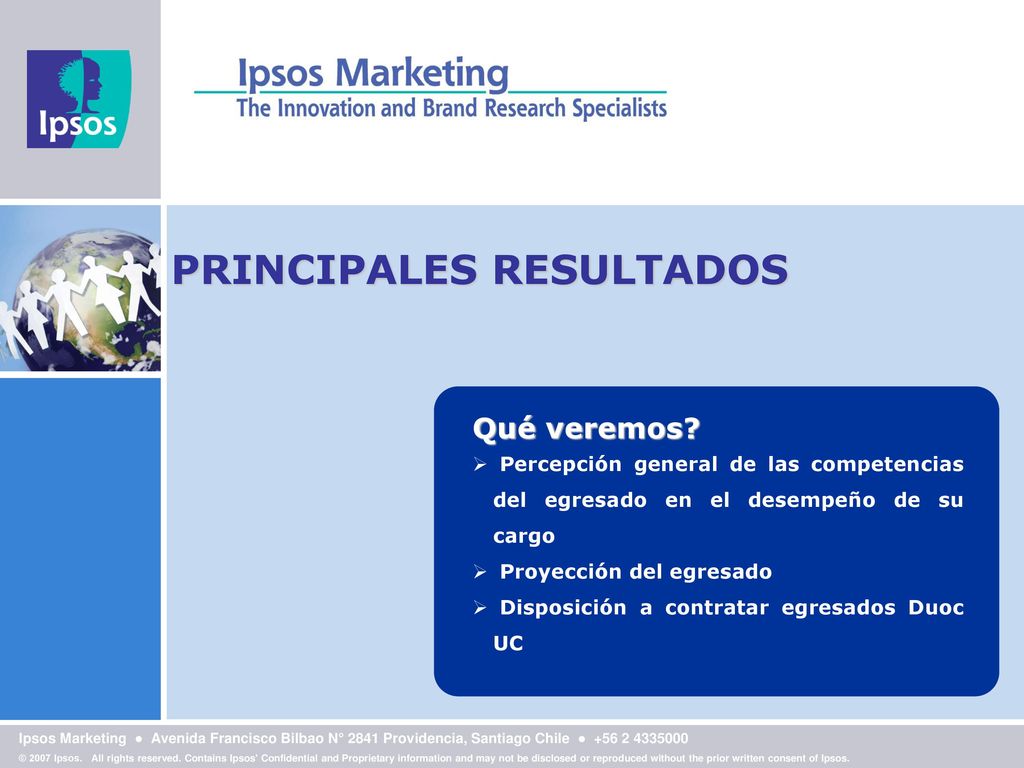 Ipsos

Ipsos Marketing
The Innovation and Brand Research Specialists

PRINCIPALES RESULTADOS

Qué veremos?
➢ Percepción general de las competencias del egresado en el desempeño de su cargo
➢ Proyección del egresado
➢ Disposición a contratar egresados Duoc UC

Ipsos Marketing ● Avenida Francisco Bilbao N° 2841 Providencia, Santiago Chile ● +56 2 4335000
© 2007 Ipsos. All rights reserved. Contains Ipsos' Confidential and Proprietary information and may not be disclosed or reproduced without the prior written consent of Ipsos.